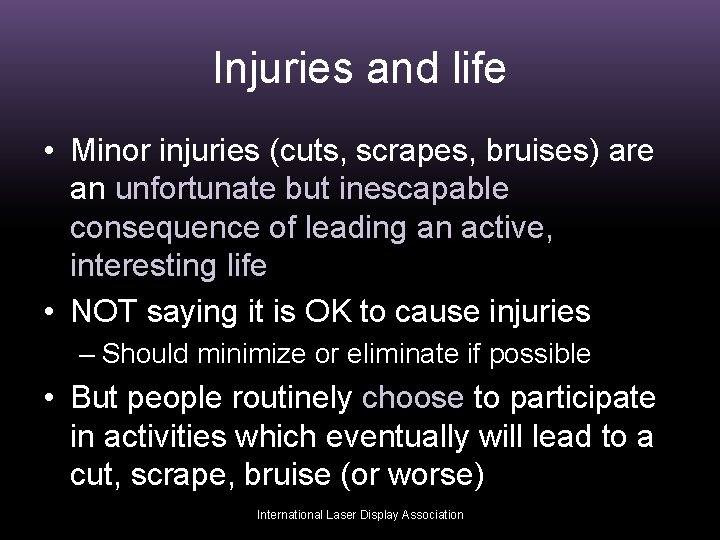 Injuries and life

• Minor injuries (cuts, scrapes, bruises) are an unfortunate but inescapable consequence of leading an active, interesting life

• NOT saying it is OK to cause injuries
  – Should minimize or eliminate if possible

• But people routinely choose to participate in activities which eventually will lead to a cut, scrape, bruise (or worse)

International Laser Display Association